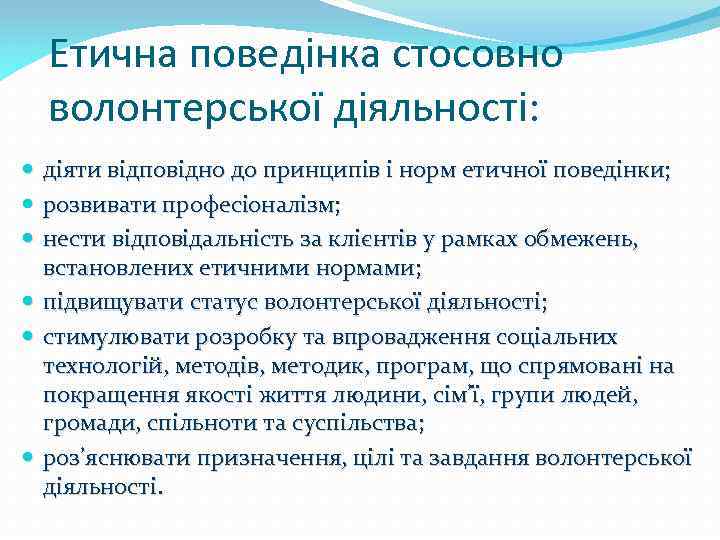 Етична поведінка стосовно волонтерської діяльності:

- діяти відповідно до принципів і норм етичної поведінки;
- розвивати професіоналізм;
- нести відповідальність за клієнтів у рамках обмежень, встановлених етичними нормами;
- підвищувати статус волонтерської діяльності;
- стимулювати розробку та впровадження соціальних технологій, методів, методик, програм, що спрямовані на покращення якості життя людини, сім'ї, групи людей, громади, спільноти та суспільства;
- роз'яснювати призначення, цілі та завдання волонтерської діяльності.